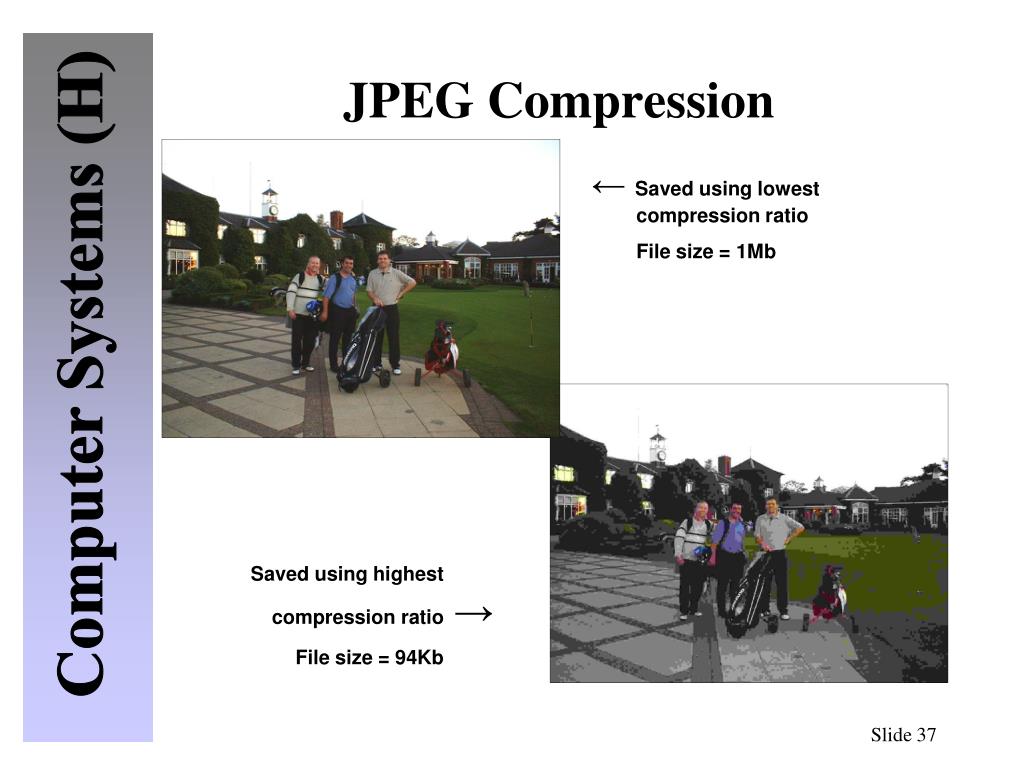 Computer Systems (H)

JPEG Compression

← Saved using lowest compression ratio

File size = 1Mb

Saved using highest compression ratio →

File size = 94Kb

Slide 37